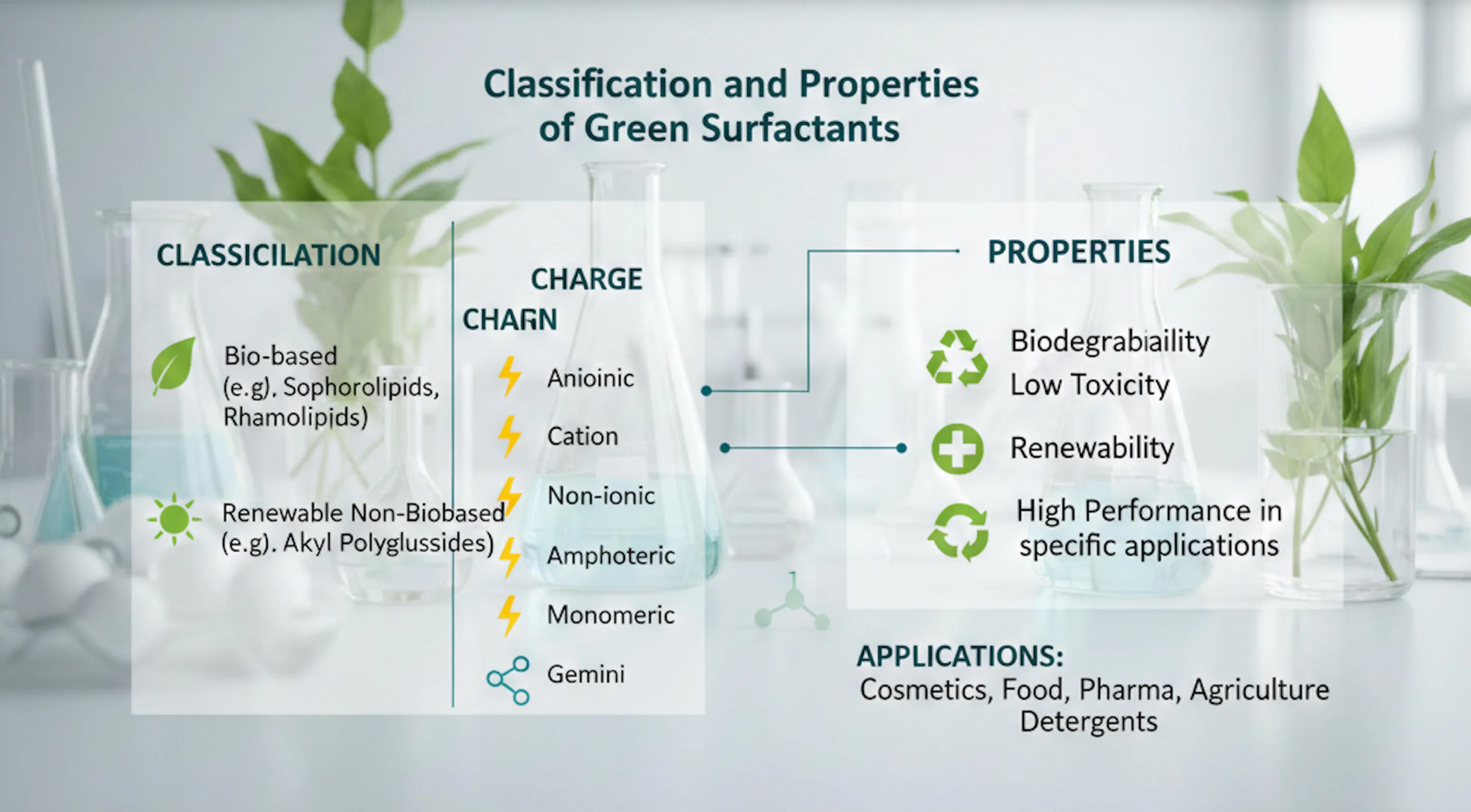 Classification and Properties of Green Surfactants

CLASSICILATION

Bio-based (e.g). Sophorolipids, Rhamolipids)

Renewable Non-Biobased (e.g). Akyl Polyglussides)

CHARGE

CHARN

Anioinic

Cation

Non-ionic

Amphoteric

Monomeric

Gemini

PROPERTIES

Biodegrabiaility

Low Toxicity

Renewability

High Performance in specific applications

APPLICATIONS:
Cosmetics, Food, Pharma, Agriculture Detergents